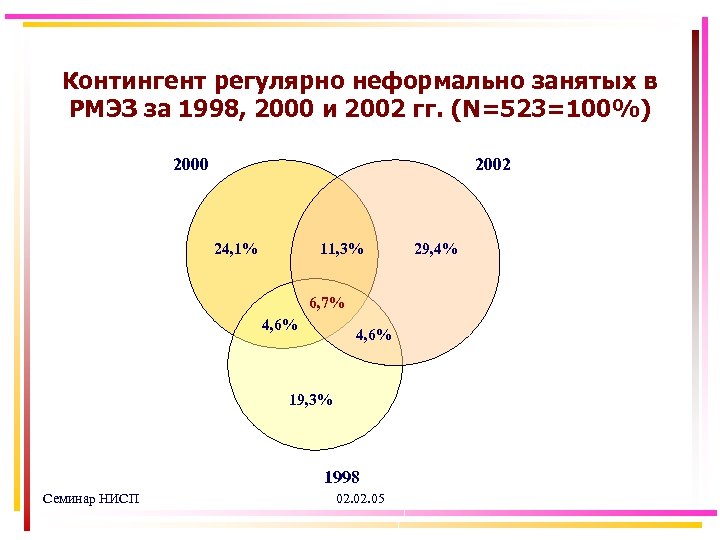 Контингент регулярно неформально занятых в РМЭЗ за 1998, 2000 и 2002 гг. (N=523=100%)

2000

2002

24,1%

11,3%

29,4%

6,7%

4,6%

4,6%

19,3%

1998

Семинар НИСП

02.02.05